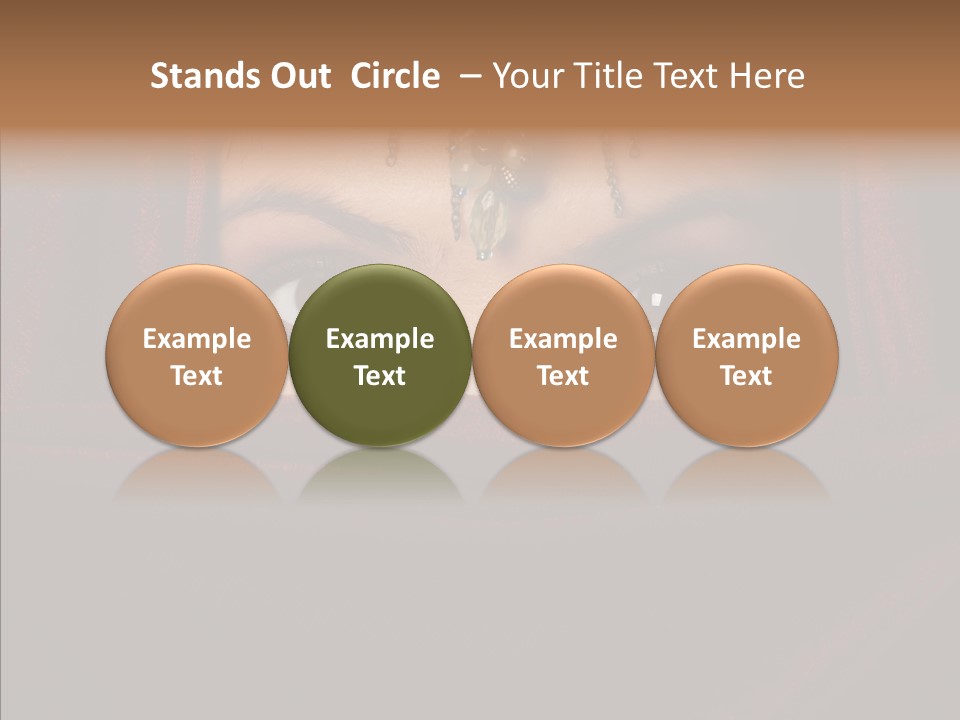 Stands Out Circle – Your Title Text Here

Example Text

Example Text

Example Text

Example Text